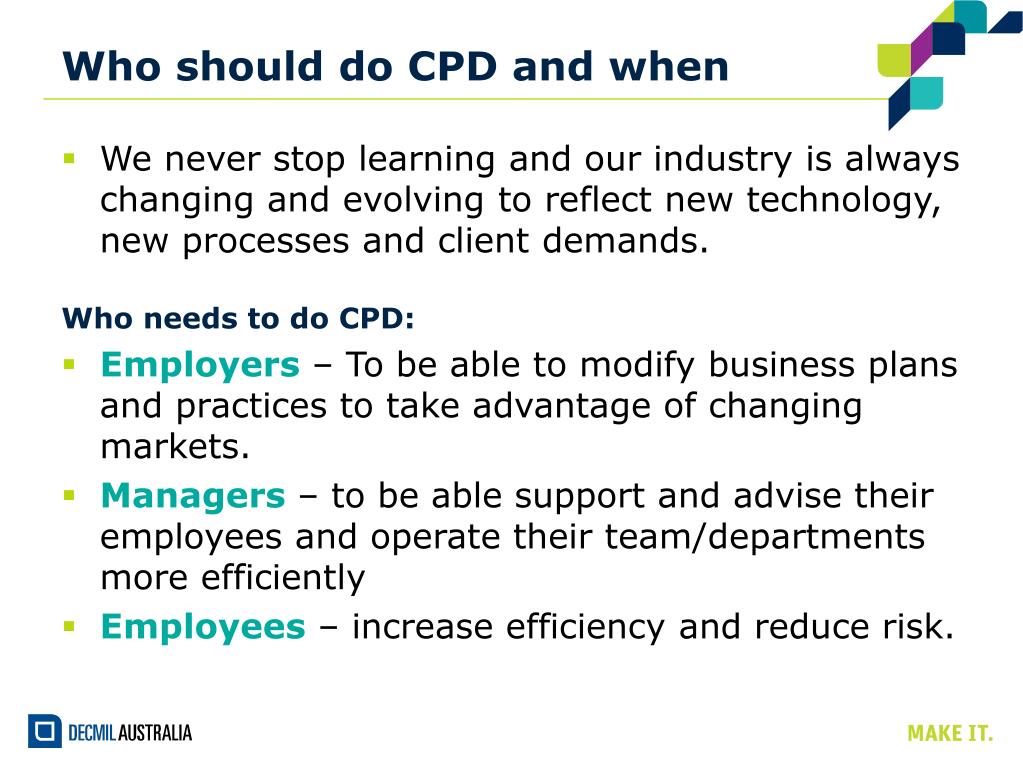 Who should do CPD and when

▪ We never stop learning and our industry is always changing and evolving to reflect new technology, new processes and client demands.

Who needs to do CPD:

▪ Employers – To be able to modify business plans and practices to take advantage of changing markets.
▪ Managers – to be able support and advise their employees and operate their team/departments more efficiently
▪ Employees – increase efficiency and reduce risk.

DECMIL AUSTRALIA

MAKE IT.